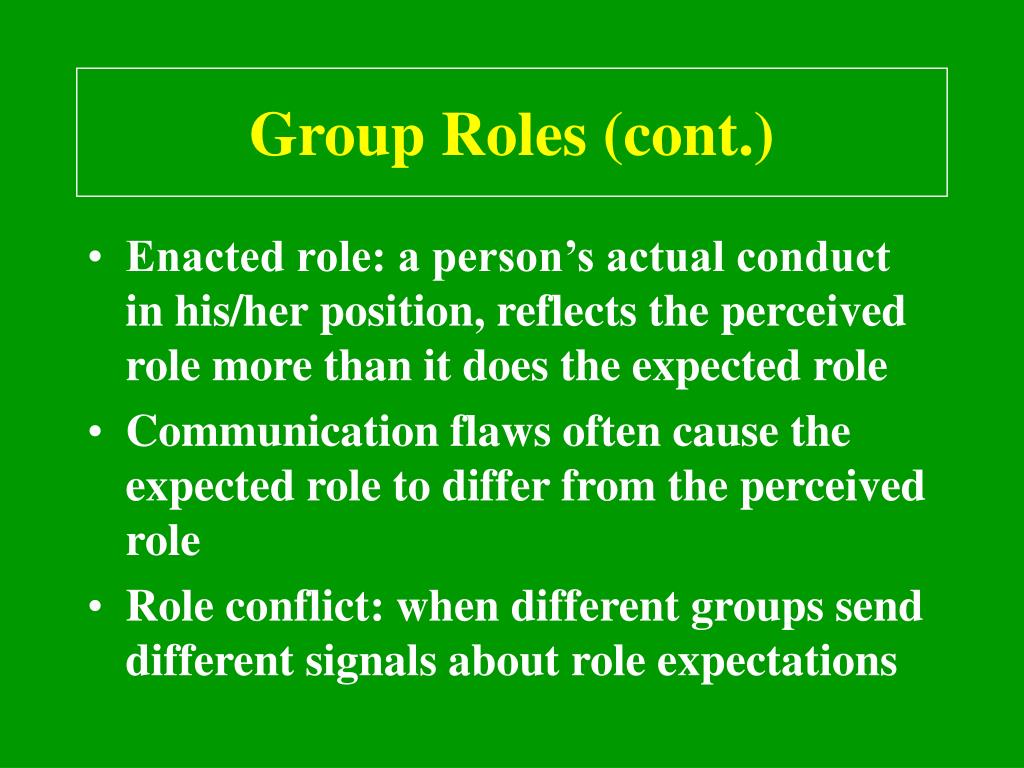 Group Roles (cont.)

• Enacted role: a person’s actual conduct in his/her position, reflects the perceived role more than it does the expected role
• Communication flaws often cause the expected role to differ from the perceived role
• Role conflict: when different groups send different signals about role expectations